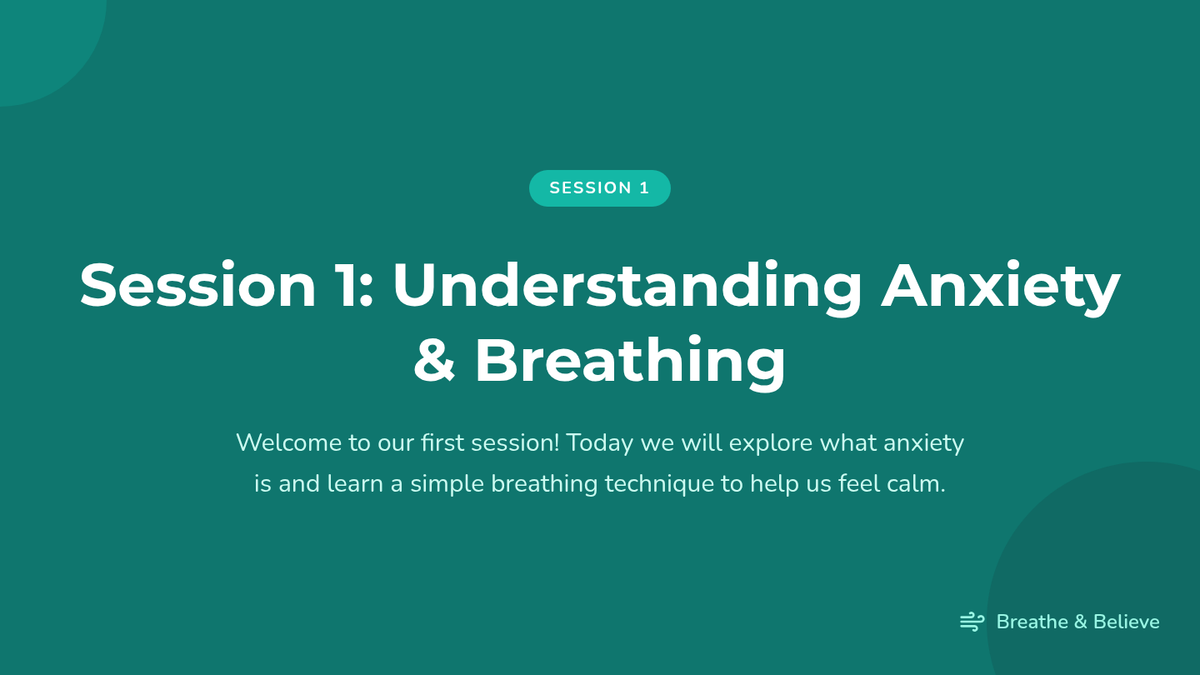 SESSION 1

Session 1: Understanding Anxiety & Breathing

Welcome to our first session! Today we will explore what anxiety is and learn a simple breathing technique to help us feel calm.

Breathe & Believe